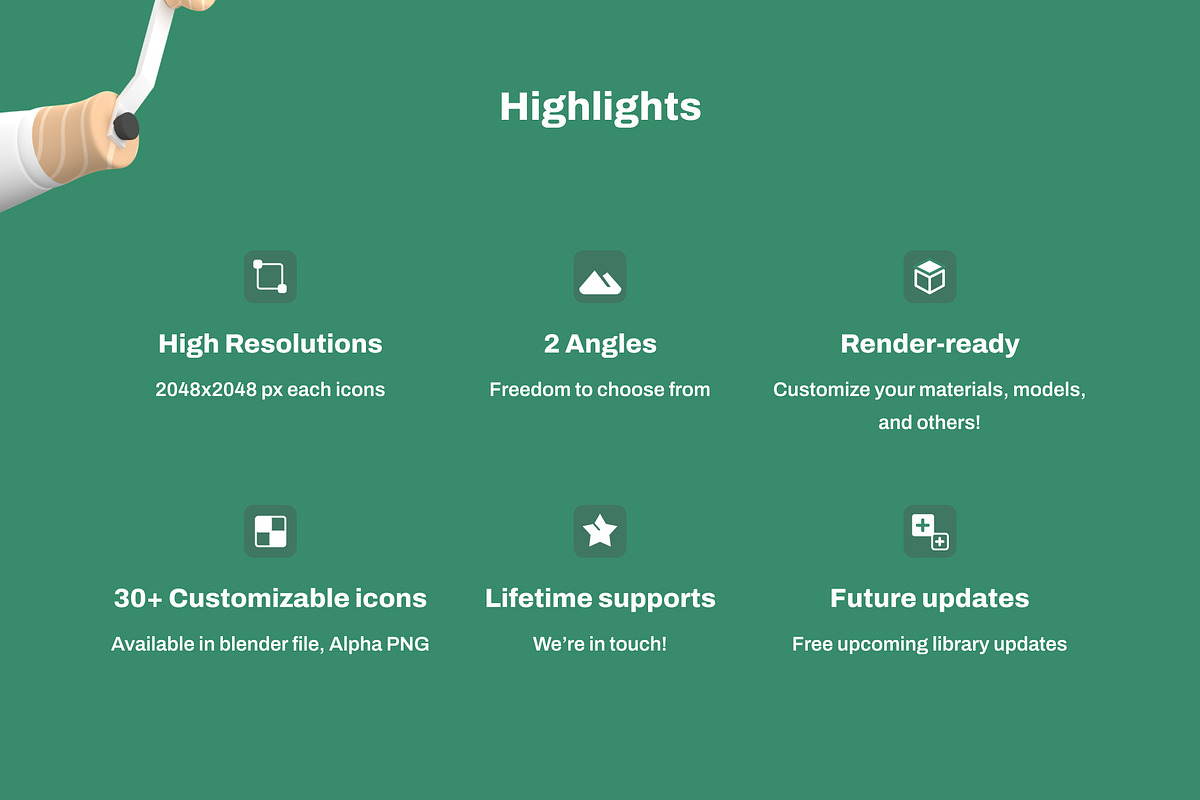 Highlights

High Resolutions
2048x2048 px each icons

2 Angles
Freedom to choose from

Render-ready
Customize your materials, models, and others!

30+ Customizable icons
Available in blender file, Alpha PNG

Lifetime supports
We're in touch!

Future updates
Free upcoming library updates